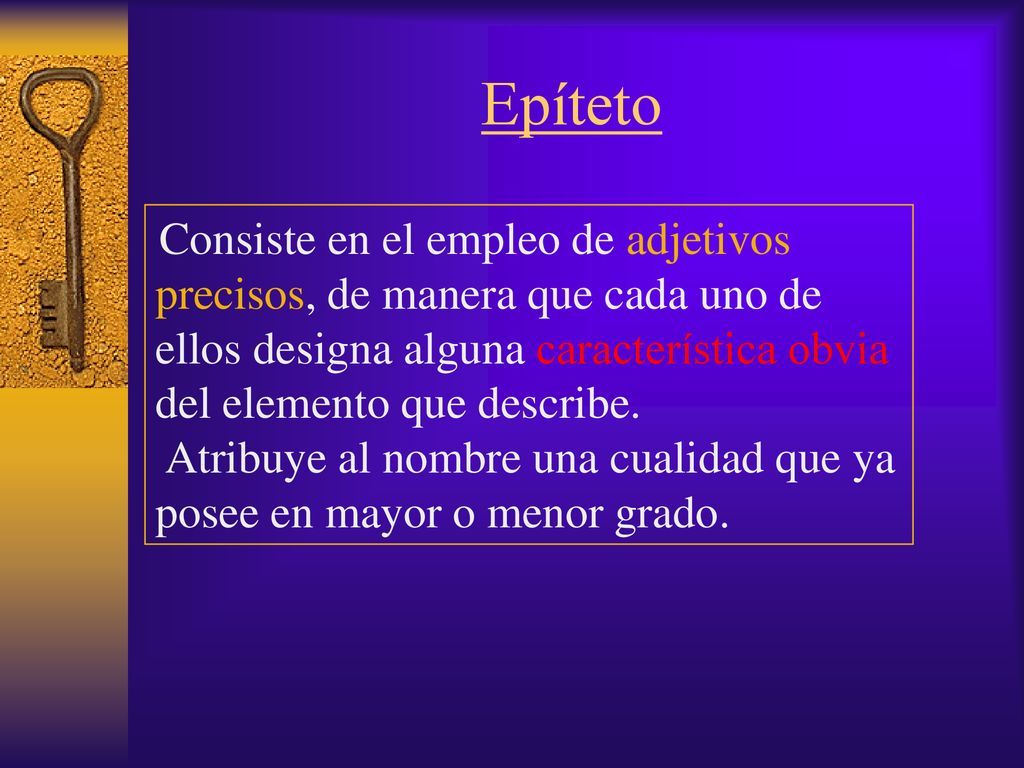 Epíteto

Consiste en el empleo de adjetivos precisos, de manera que cada uno de ellos designa alguna característica obvia del elemento que describe.
Atribuye al nombre una cualidad que ya posee en mayor o menor grado.